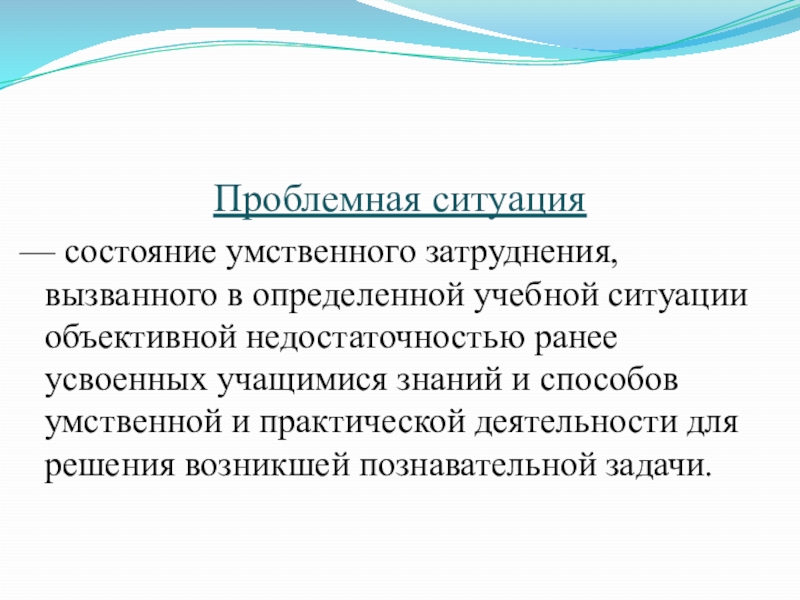 Проблемная ситуация

— состояние умственного затруднения, вызванного в определенной учебной ситуации объективной недостаточностью ранее усвоенных учащимися знаний и способов умственной и практической деятельности для решения возникшей познавательной задачи.